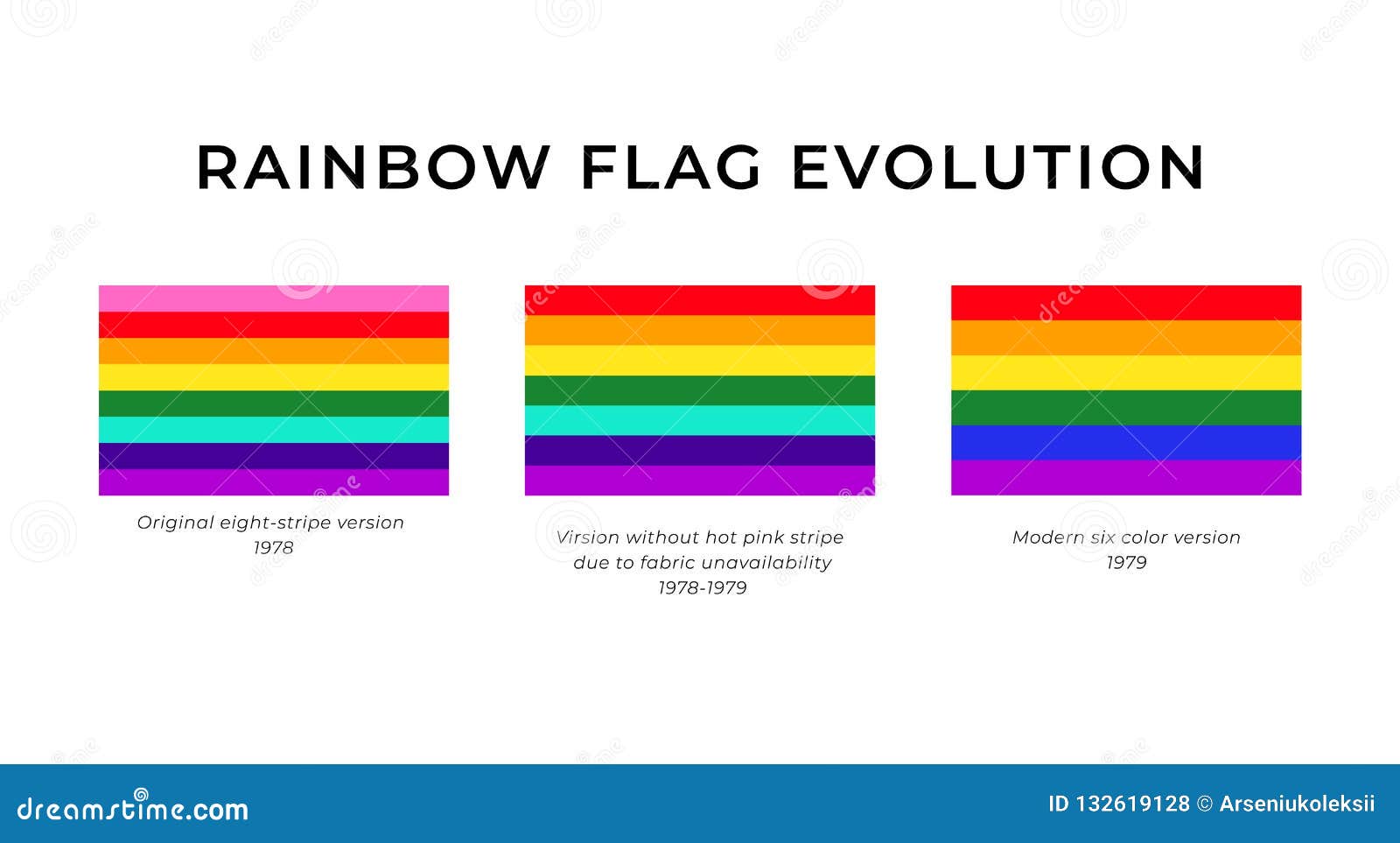 RAINBOW FLAG EVOLUTION

Original eight-stripe version
1978

Virsion without hot pink stripe
due to fabric unavailability
1978-1979

Modern six color version
1979

dreamstime.com

ID 132619128 © Arseniukoleksii